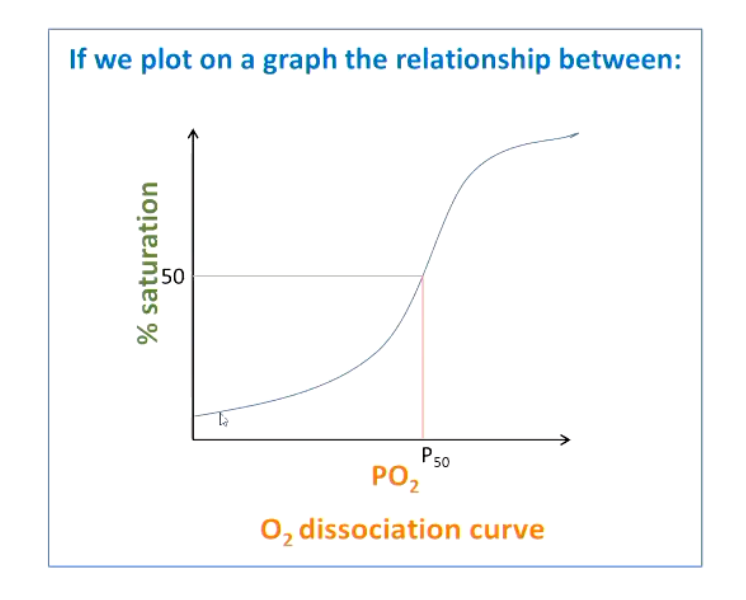 If we plot on a graph the relationship between:

% saturation

50

$P_{50}$

$PO_2$

$O_2$ dissociation curve